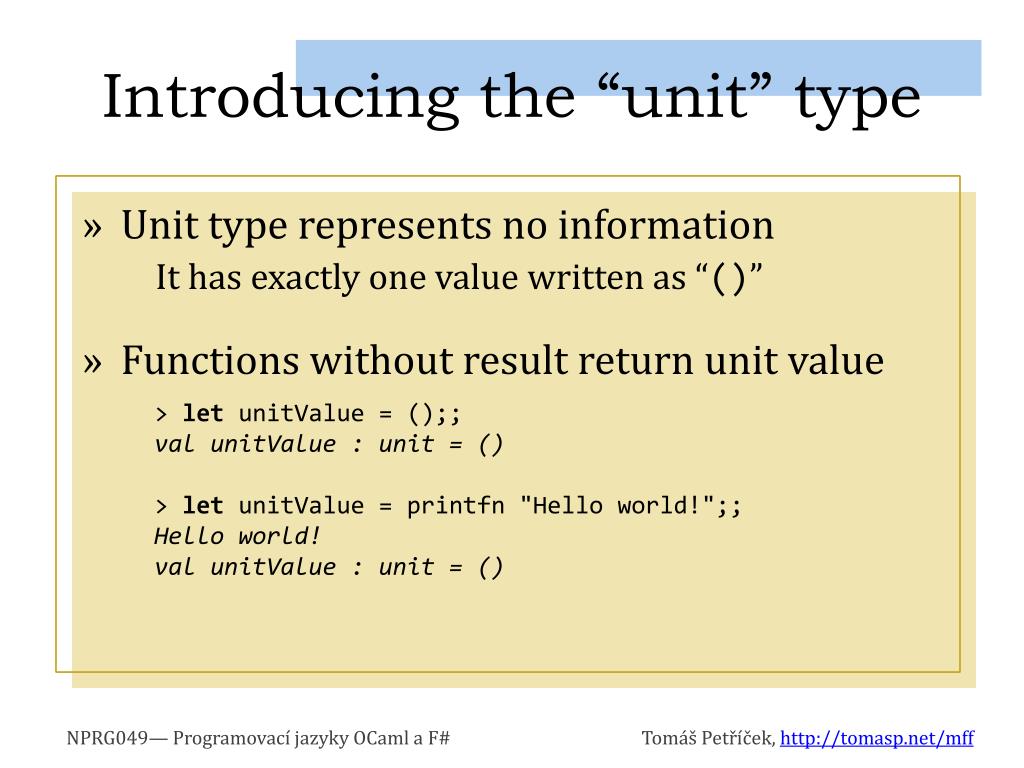 Introducing the “unit” type

» Unit type represents no information
It has exactly one value written as “()”

» Functions without result return unit value

> let unitValue = ();;
val unitValue : unit = ()

> let unitValue = printfn "Hello world!";;
Hello world!
val unitValue : unit = ()

NPRG049— Programovací jazyky OCaml a F#

Tomáš Petříček, http://tomasp.net/mff